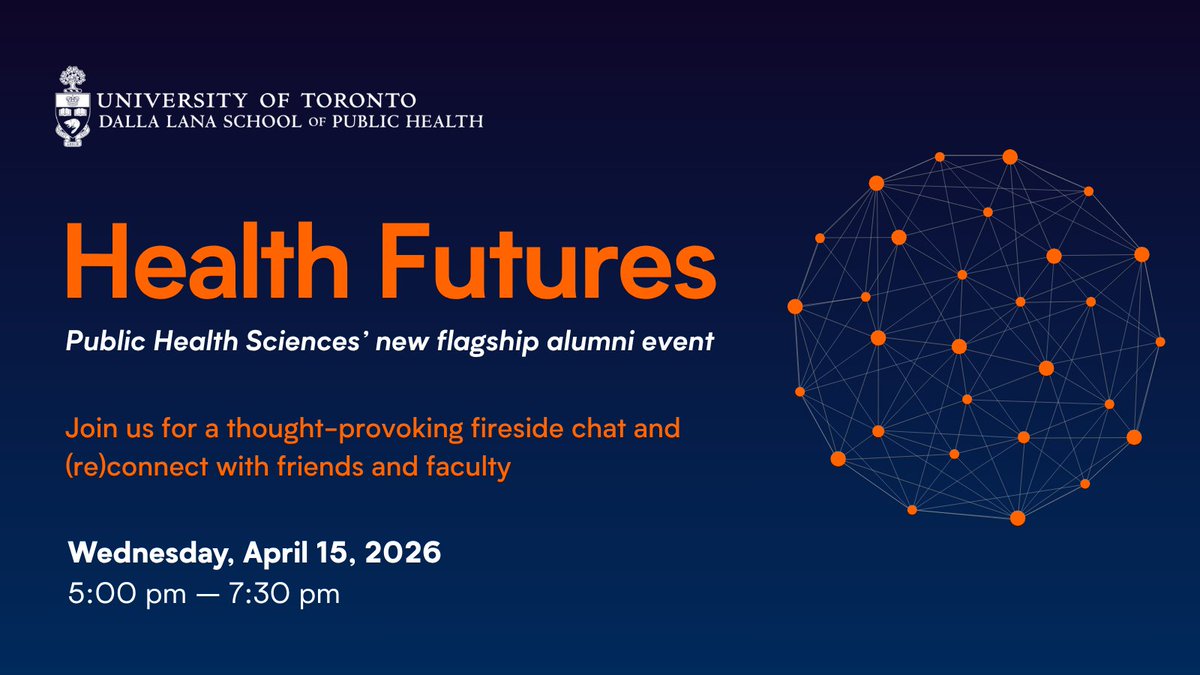 UNIVERSITY OF TORONTO
DALLA LANA SCHOOL OF PUBLIC HEALTH

Health Futures

Public Health Sciences' new flagship alumni event

Join us for a thought-provoking fireside chat and (re)connect with friends and faculty

Wednesday, April 15, 2026
5:00 pm — 7:30 pm